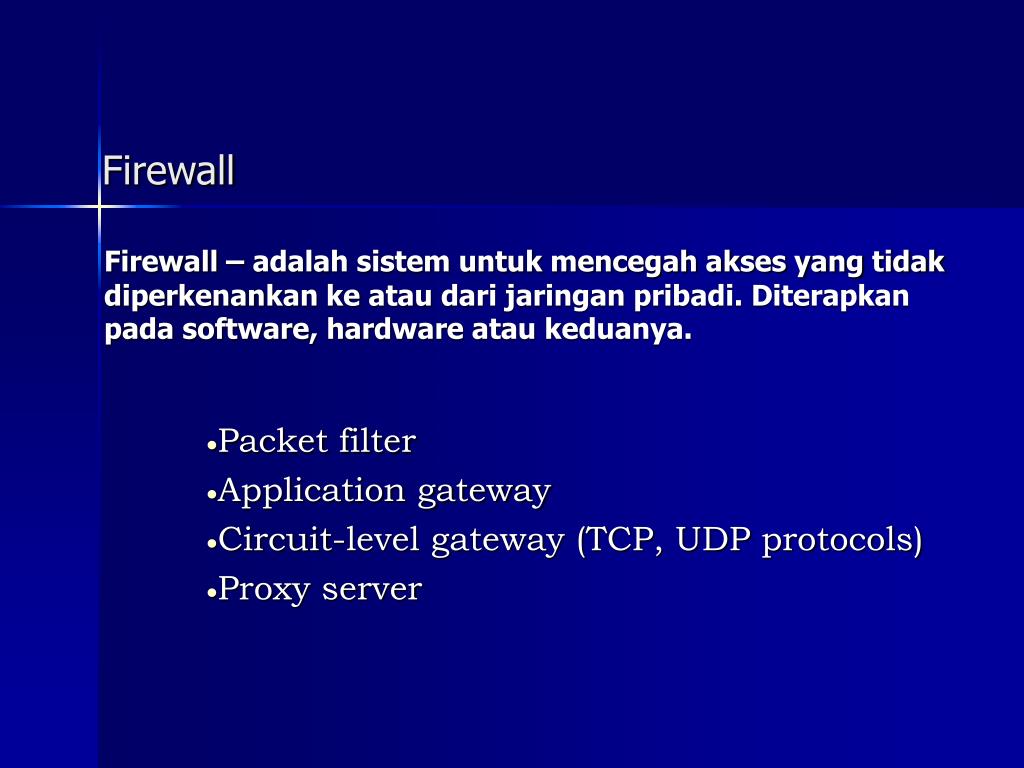 Firewall

Firewall – adalah sistem untuk mencegah akses yang tidak diperkenankan ke atau dari jaringan pribadi. Diterapkan pada software, hardware atau keduanya.

•Packet filter
•Application gateway
•Circuit-level gateway (TCP, UDP protocols)
•Proxy server